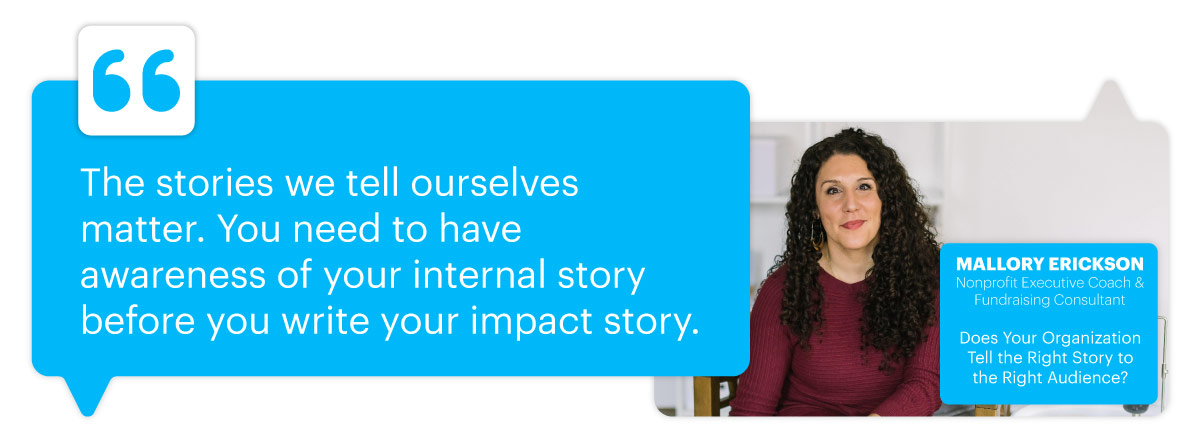 “

The stories we tell ourselves matter. You need to have awareness of your internal story before you write your impact story.

MALLORY ERICKSON
Nonprofit Executive Coach & Fundraising Consultant

Does Your Organization Tell the Right Story to the Right Audience?